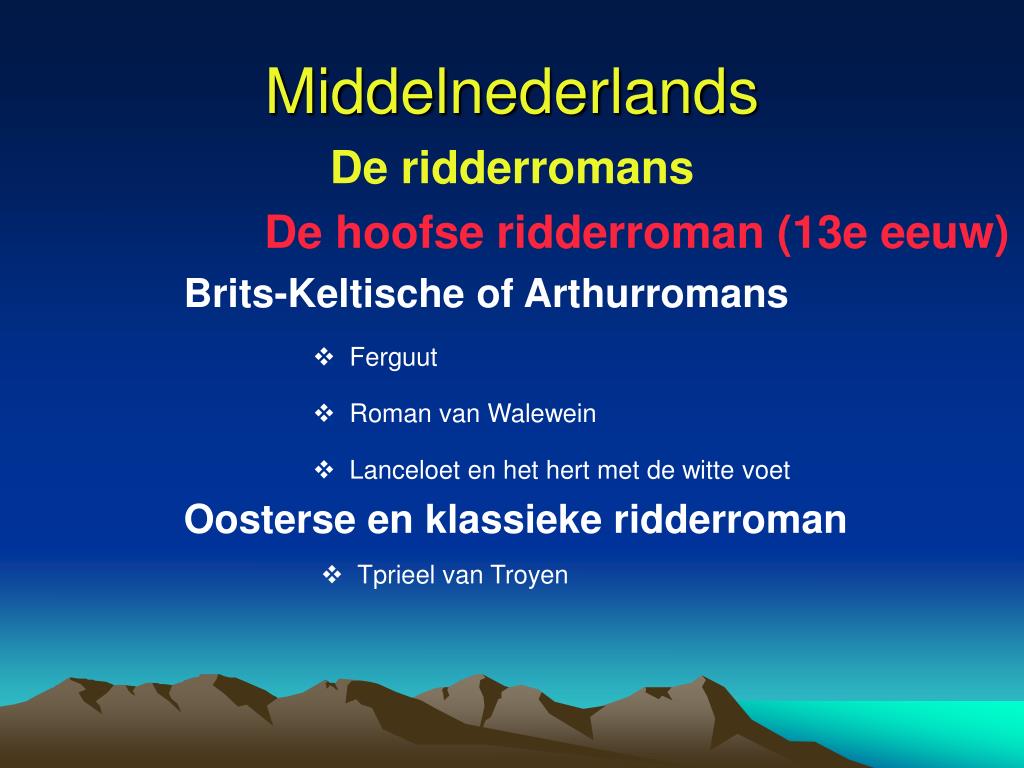 Middelnederlands

De ridderromans

De hoofse ridderroman (13e eeuw)

Brits-Keltische of Arthurromans

❖ Ferguut

❖ Roman van Walewein

❖ Lanceloet en het hert met de witte voet

Oosterse en klassieke ridderroman

❖ Tprieel van Troyen